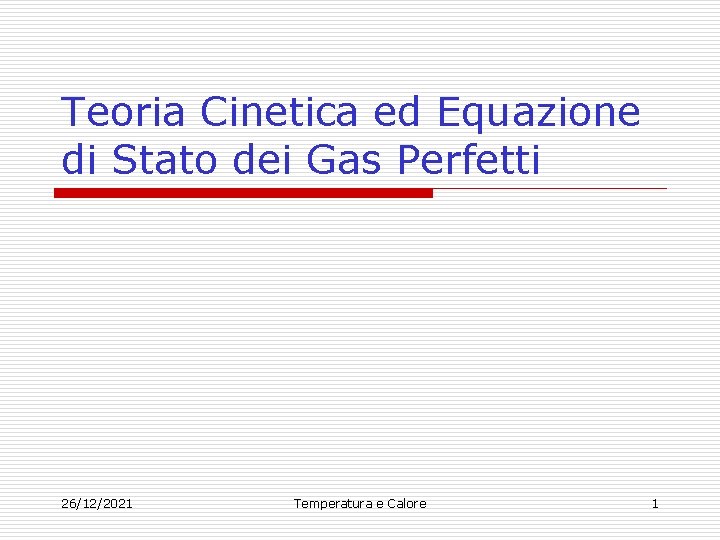 Teoria Cinetica ed Equazione di Stato dei Gas Perfetti

26/12/2021 Temperatura e Calore 1